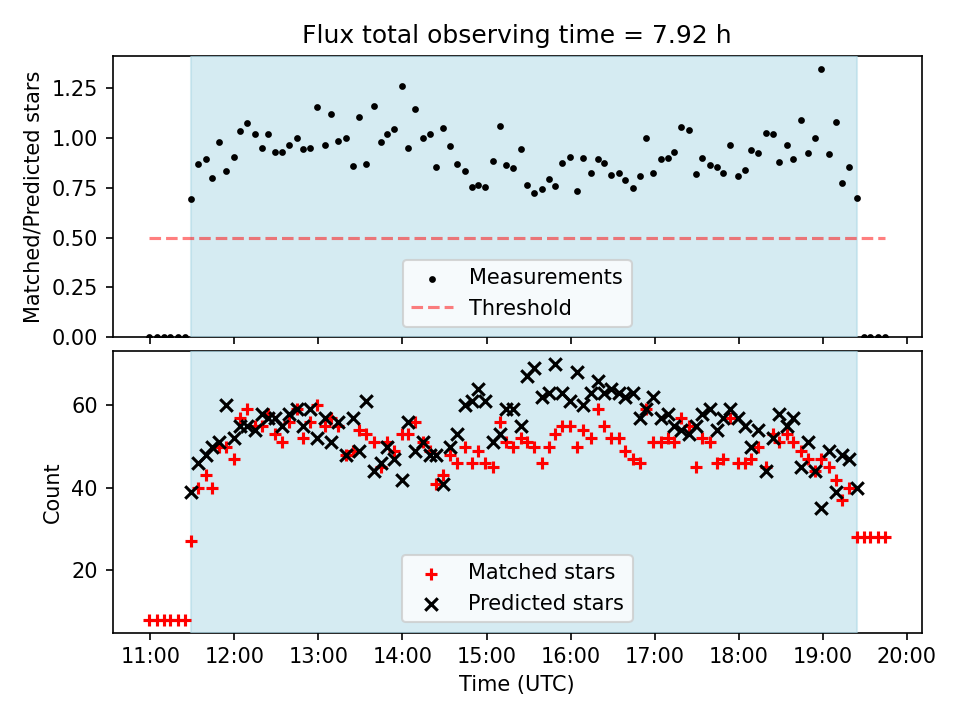 Flux total observing time = 7.92 h

Matched/Predicted stars

1.25
1.00
0.75
0.50
0.25
0.00

Measurements
Threshold

Count

60
40
20

Matched stars
Predicted stars

11:00 12:00 13:00 14:00 15:00 16:00 17:00 18:00 19:00 20:00

Time (UTC)